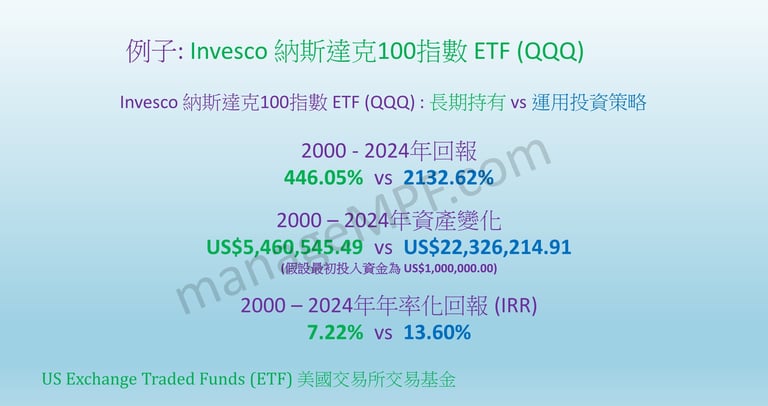 例子: Invesco 納斯達克100指數 ETF (QQQ)

Invesco 納斯達克100指數 ETF (QQQ) : 長期持有 vs 運用投資策略

2000 - 2024年回報
446.05% vs 2132.62%

2000 – 2024年資產變化
US$5,460,545.49 vs US$22,326,214.91
(假設最初投入資金為 US$1,000,000.00)

2000 – 2024年年率化回報 (IRR)
7.22% vs 13.60%

US Exchange Traded Funds (ETF) 美國交易所交易基金

manageMPF.com